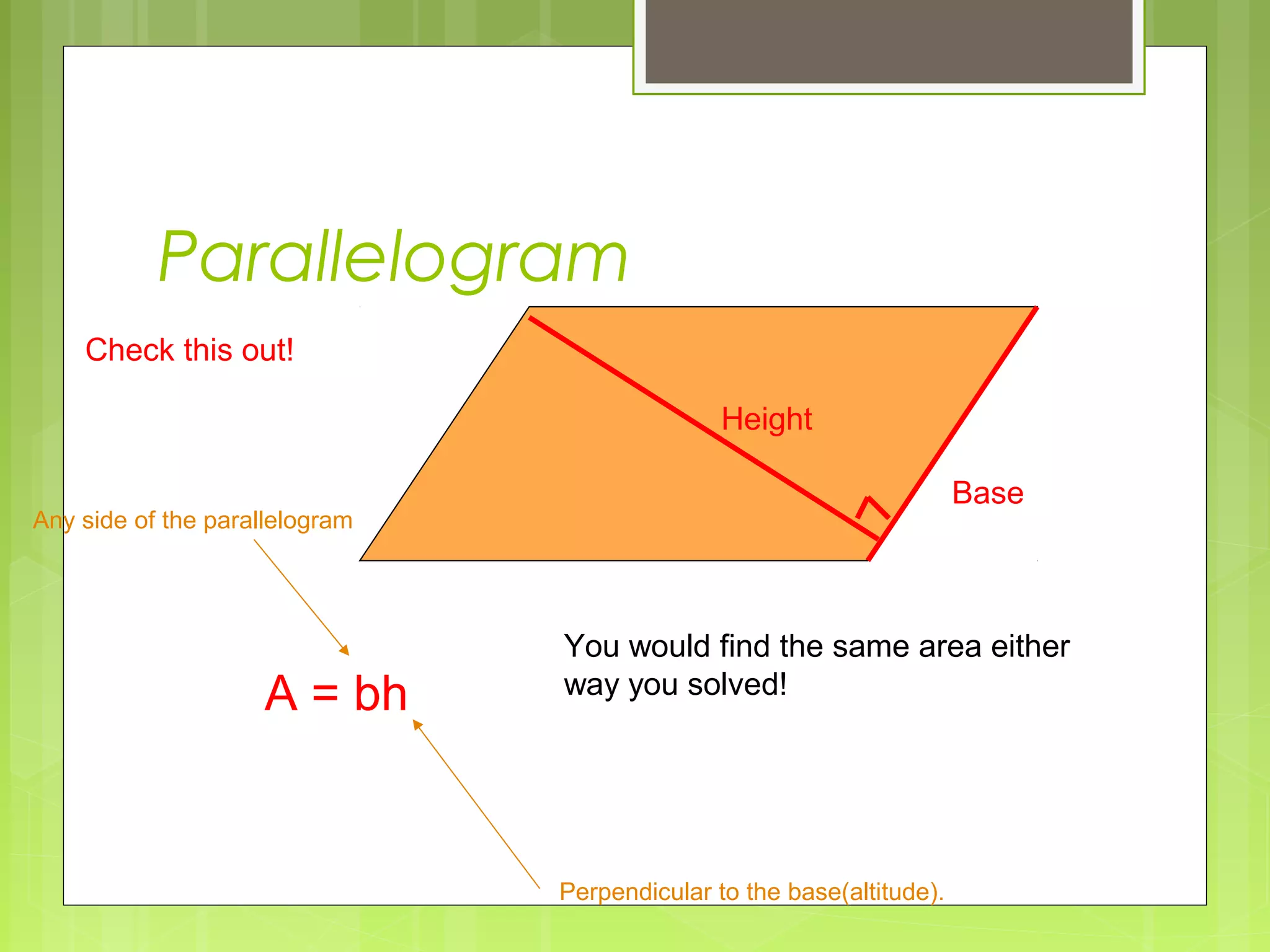 Parallelogram

Check this out!

Height

Base

Any side of the parallelogram

A = bh

You would find the same area either way you solved!

Perpendicular to the base(altitude).